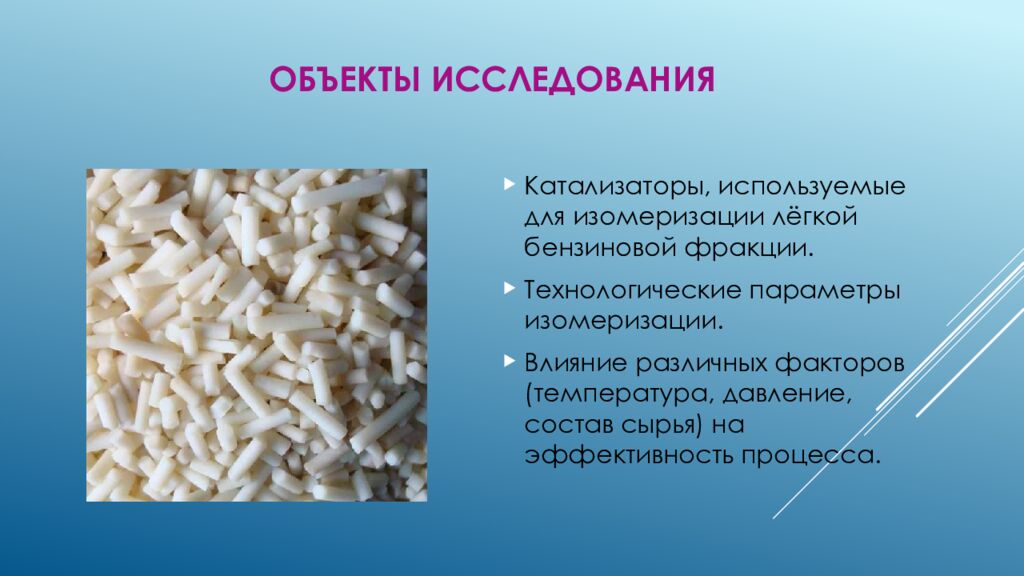 ОБЪЕКТЫ ИССЛЕДОВАНИЯ

Катализаторы, используемые для изомеризации лёгкой бензиновой фракции.

Технологические параметры изомеризации.

Влияние различных факторов (температура, давление, состав сырья) на эффективность процесса.